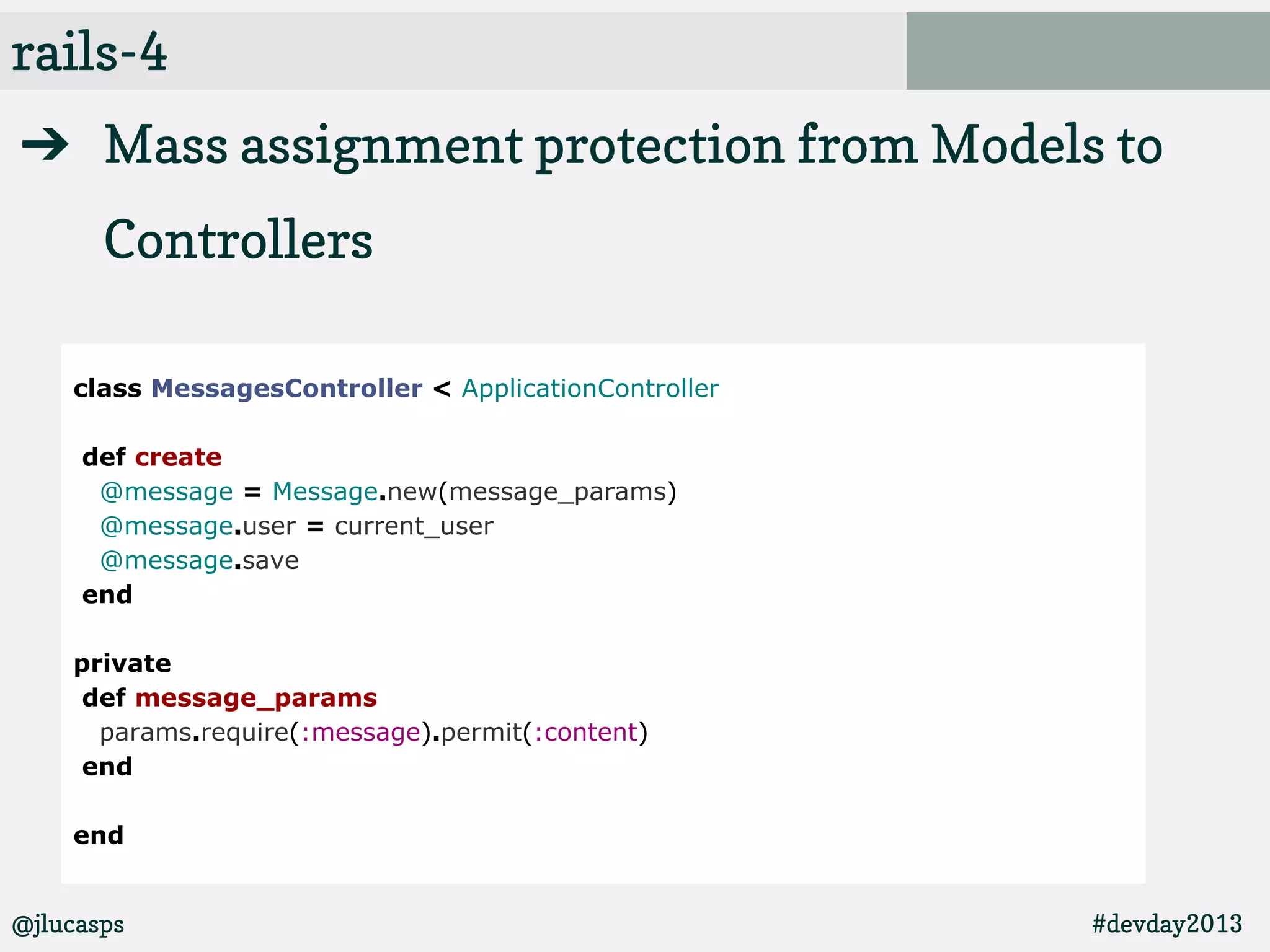 rails-4

→ Mass assignment protection from Models to Controllers

class MessagesController < ApplicationController

 def create
  @message = Message.new(message_params)
  @message.user = current_user
  @message.save
 end

private
 def message_params
  params.require(:message).permit(:content)
 end

end

@jlucasps

#devday2013